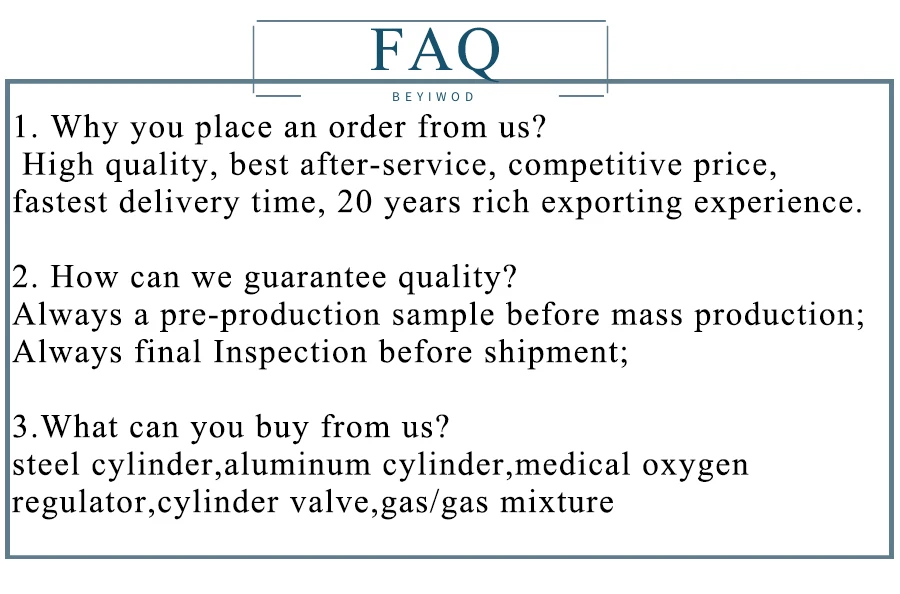 FAQ
BEYIWOD

1. Why you place an order from us?
High quality, best after-service, competitive price, fastest delivery time, 20 years rich exporting experience.

2. How can we guarantee quality?
Always a pre-production sample before mass production;
Always final Inspection before shipment;

3.What can you buy from us?
steel cylinder,aluminum cylinder,medical oxygen regulator,cylinder valve,gas/gas mixture